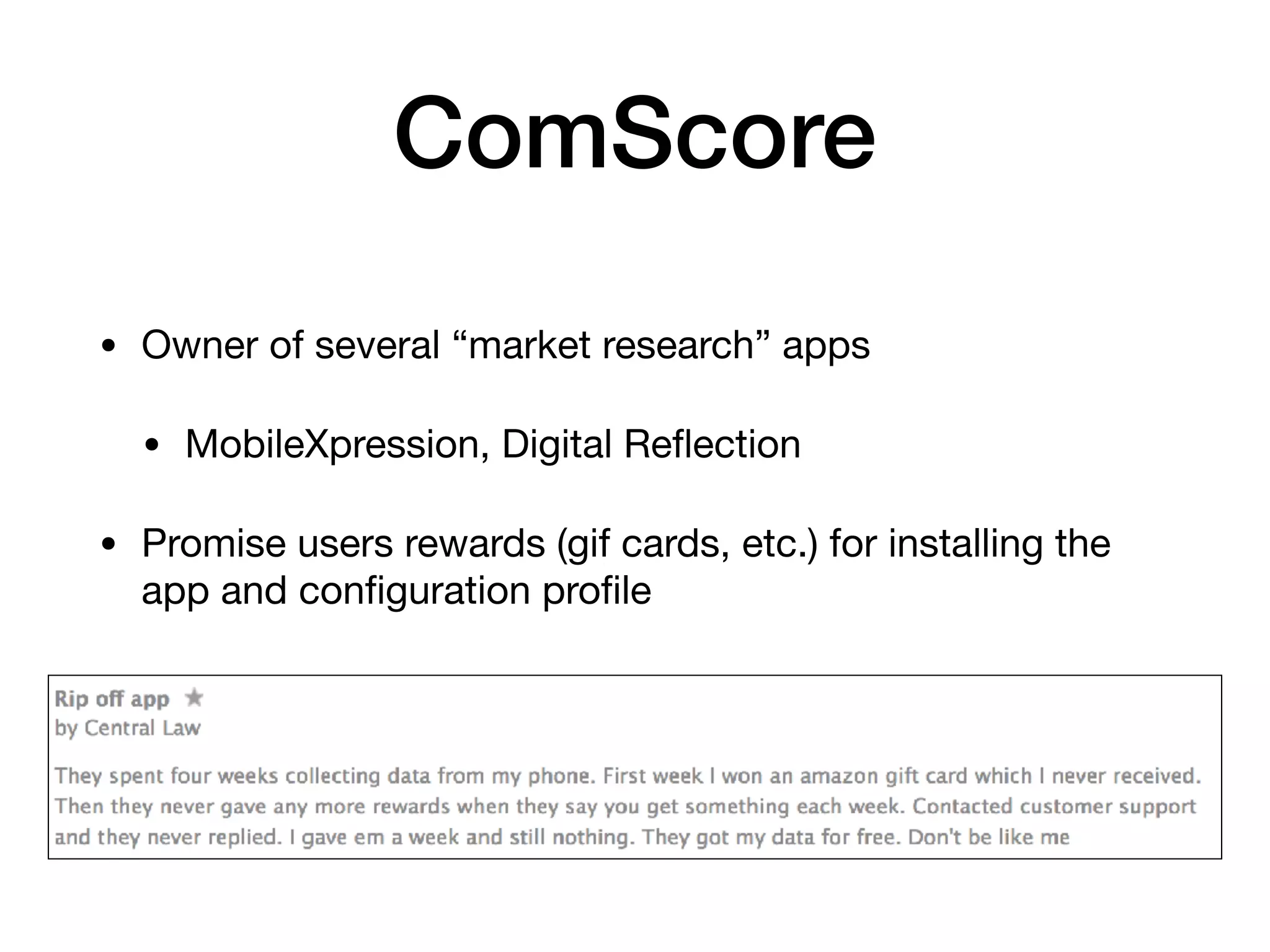 ComScore

• Owner of several “market research” apps

• MobileXpression, Digital Reflection

• Promise users rewards (gif cards, etc.) for installing the app and configuration profile

Rip off app ★
by Central Law

They spent four weeks collecting data from my phone. First week I won an amazon gift card which I never received. Then they never gave any more rewards when they say you get something each week. Contacted customer support and they never replied. I gave em a week and still nothing. They got my data for free. Don't be like me